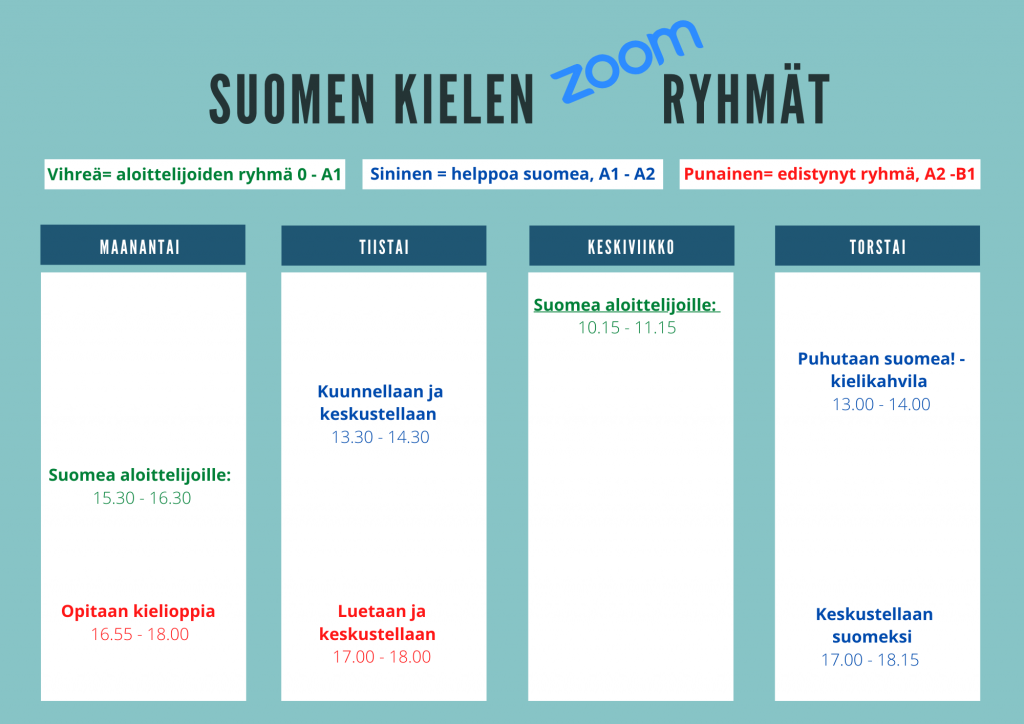 SUOMEN KIELEN zoom RYHMÄT

Vihreä= aloittelijoiden ryhmä 0 - A1

Sininen = helppoa suomea, A1 - A2

Punainen= edistynyt ryhmä, A2 -B1

MAANANTAI

Suomea aloittelijoille:
15.30 - 16.30

Opitaan kielioppia
16.55 - 18.00

TIISTAI

Kuunnellaan ja keskustellaan
13.30 - 14.30

Luetaan ja keskustellaan
17.00 - 18.00

KESKIVIIKKO

Suomea aloittelijoille:
10.15 - 11.15

TORSTAI

Puhutaan suomea! - kielikahvila
13.00 - 14.00

Keskustellaan suomeksi
17.00 - 18.15